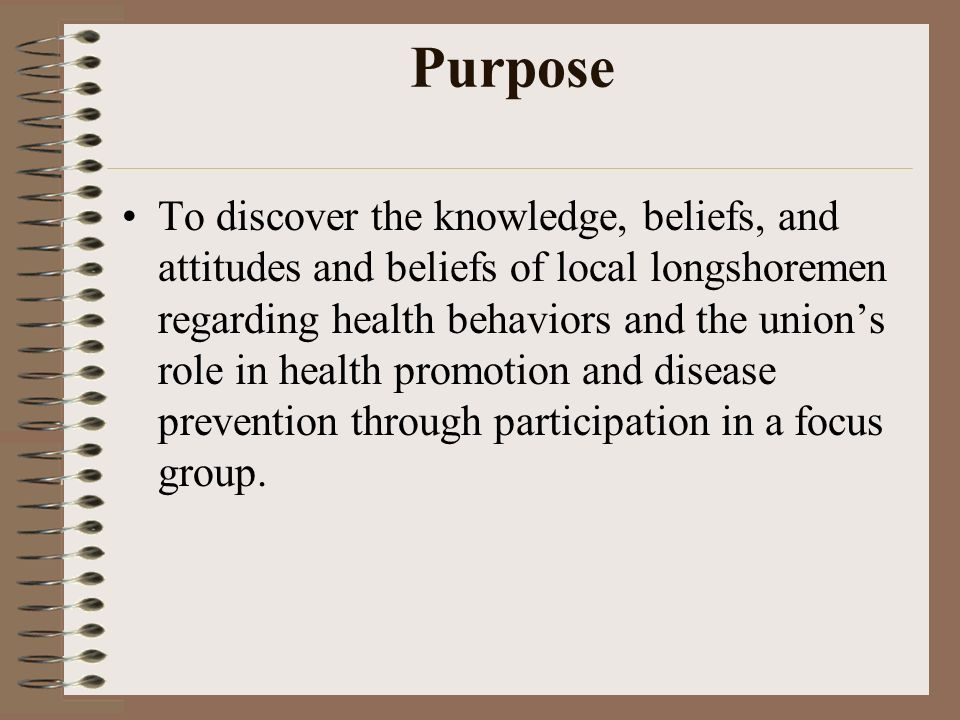 Purpose

• To discover the knowledge, beliefs, and attitudes and beliefs of local longshoremen regarding health behaviors and the union’s role in health promotion and disease prevention through participation in a focus group.